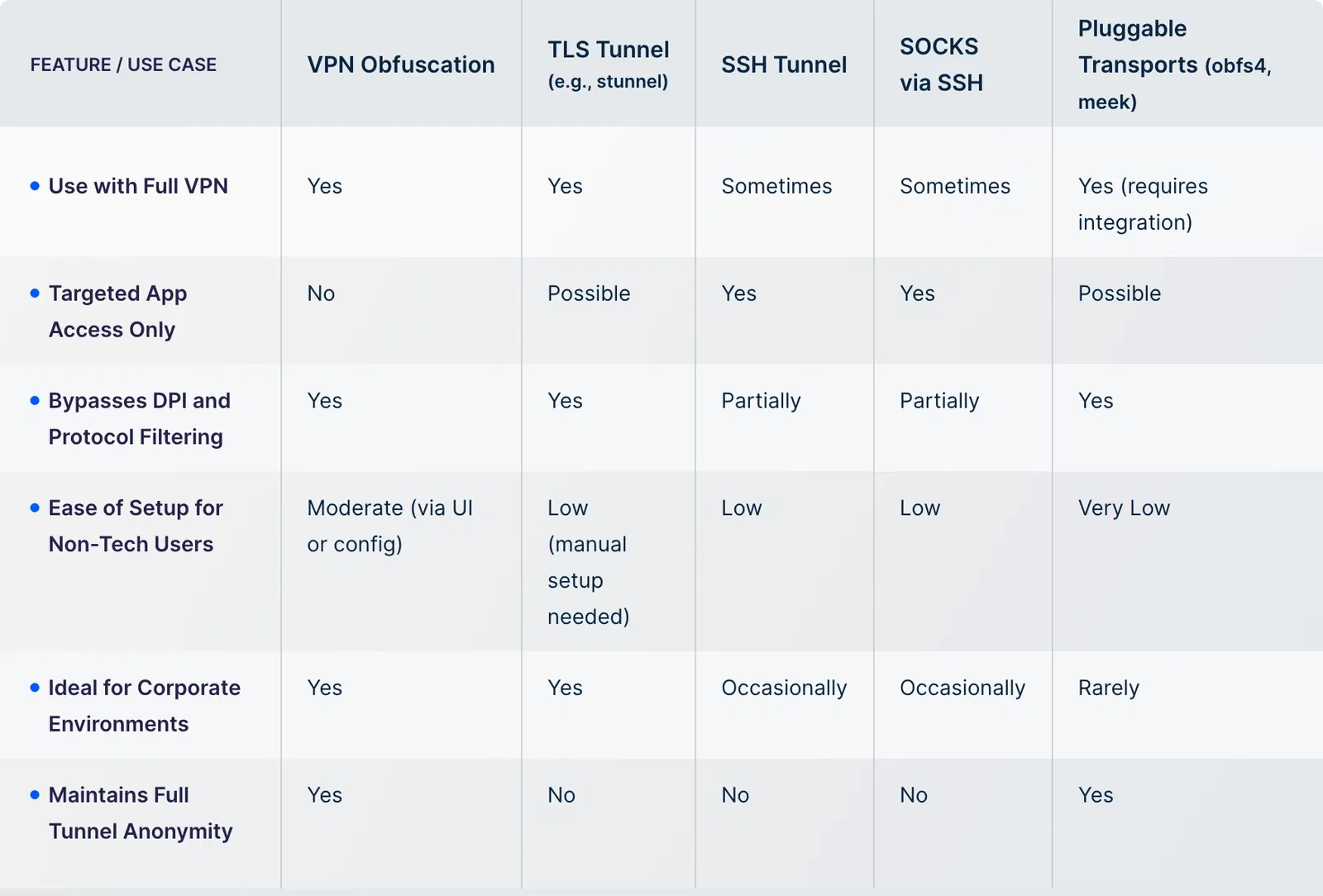 | FEATURE / USE CASE | VPN Obfuscation | TLS Tunnel (e.g., stunnel) | SSH Tunnel | SOCKS via SSH | Pluggable Transports (obfs4, meek) |
|---|---|---|---|---|---|
| • Use with Full VPN | Yes | Yes | Sometimes | Sometimes | Yes (requires integration) |
| • Targeted App Access Only | No | Possible | Yes | Yes | Possible |
| • Bypasses DPI and Protocol Filtering | Yes | Yes | Partially | Partially | Yes |
| • Ease of Setup for Non-Tech Users | Moderate (via UI or config) | Low (manual setup needed) | Low | Low | Very Low |
| • Ideal for Corporate Environments | Yes | Yes | Occasionally | Occasionally | Rarely |
| • Maintains Full Tunnel Anonymity | Yes | No | No | No | Yes |